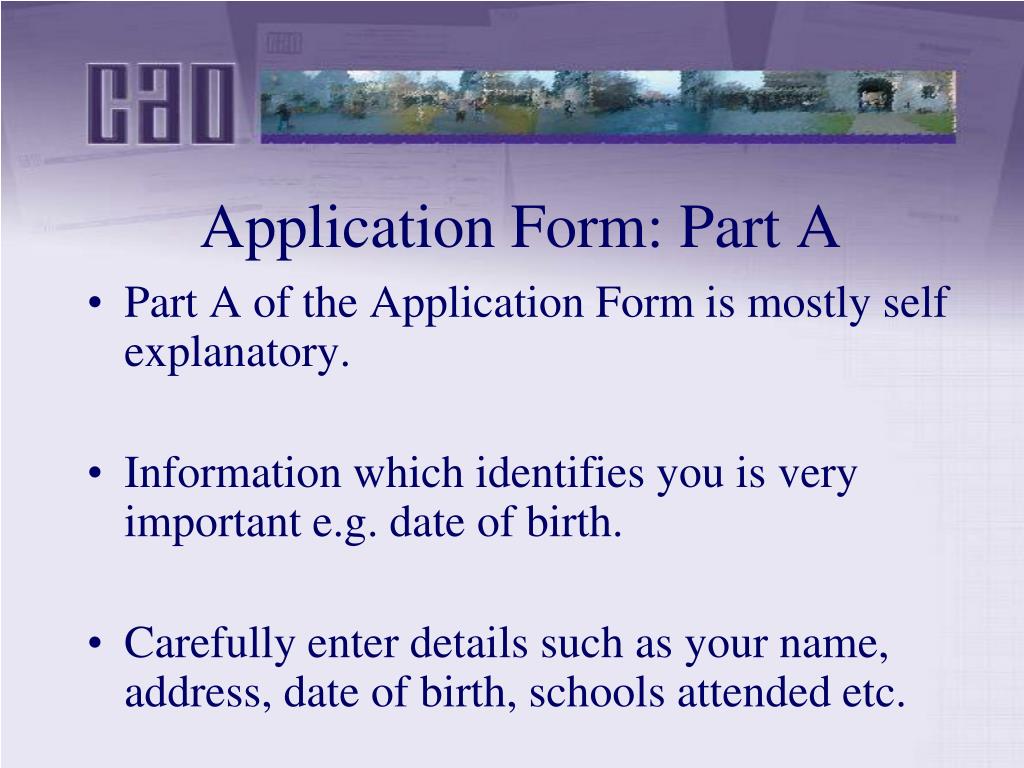 CAO

Application Form: Part A

• Part A of the Application Form is mostly self explanatory.

• Information which identifies you is very important e.g. date of birth.

• Carefully enter details such as your name, address, date of birth, schools attended etc.